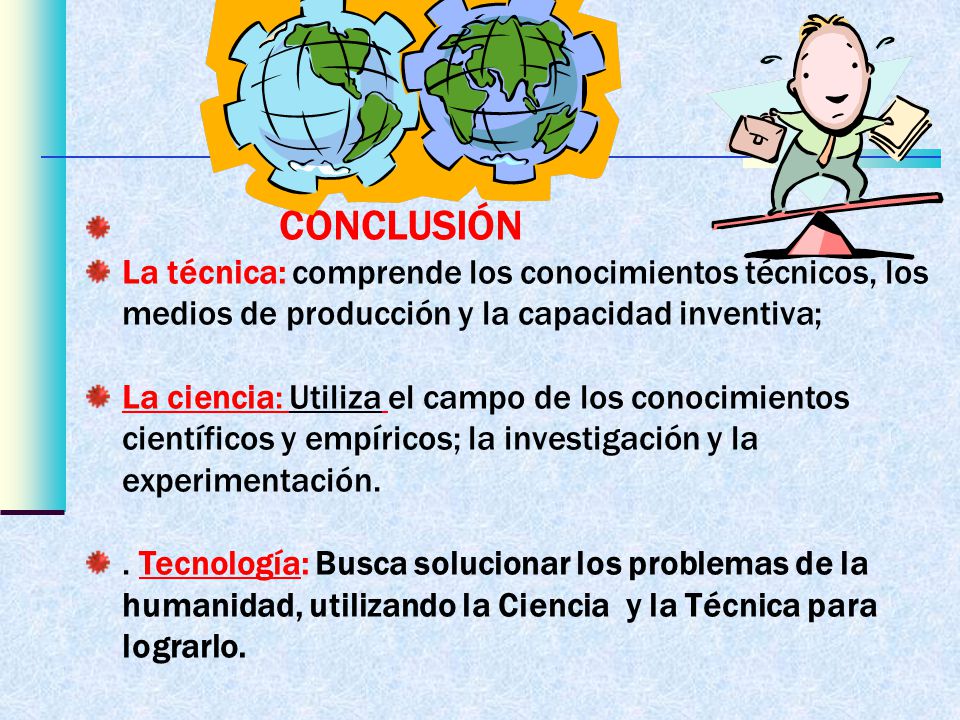 CONCLUSIÓN

La técnica: comprende los conocimientos técnicos, los medios de producción y la capacidad inventiva;

La ciencia: Utiliza el campo de los conocimientos científicos y empíricos; la investigación y la experimentación.

. Tecnología: Busca solucionar los problemas de la humanidad, utilizando la Ciencia y la Técnica para lograrlo.